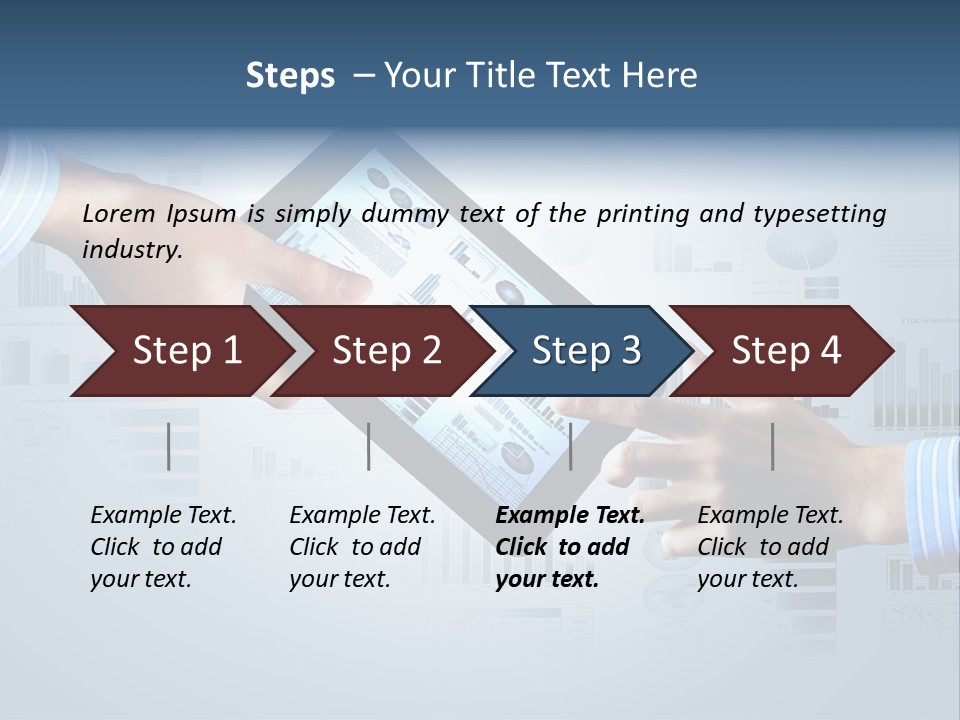 Steps – Your Title Text Here

Lorem Ipsum is simply dummy text of the printing and typesetting industry.

Step 1

Step 2

Step 3

Step 4

Example Text. Click to add your text.

Example Text. Click to add your text.

Example Text. Click to add your text.

Example Text. Click to add your text.